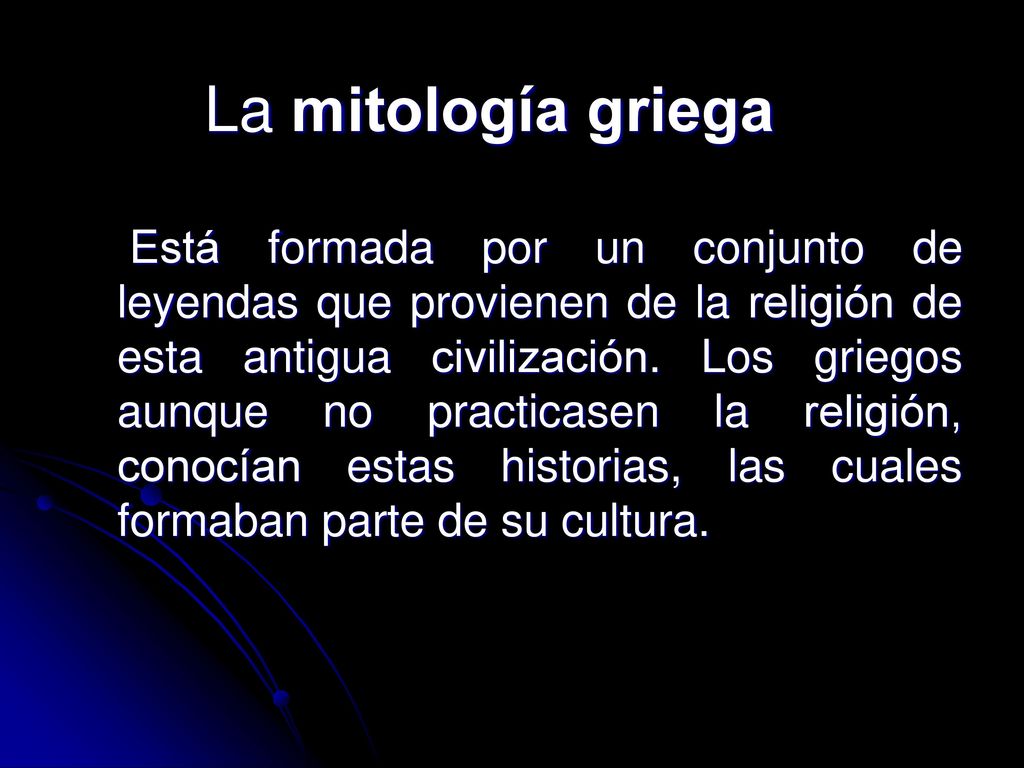 La mitología griega

Está formada por un conjunto de leyendas que provienen de la religión de esta antigua civilización. Los griegos aunque no practicasen la religión, conocían estas historias, las cuales formaban parte de su cultura.